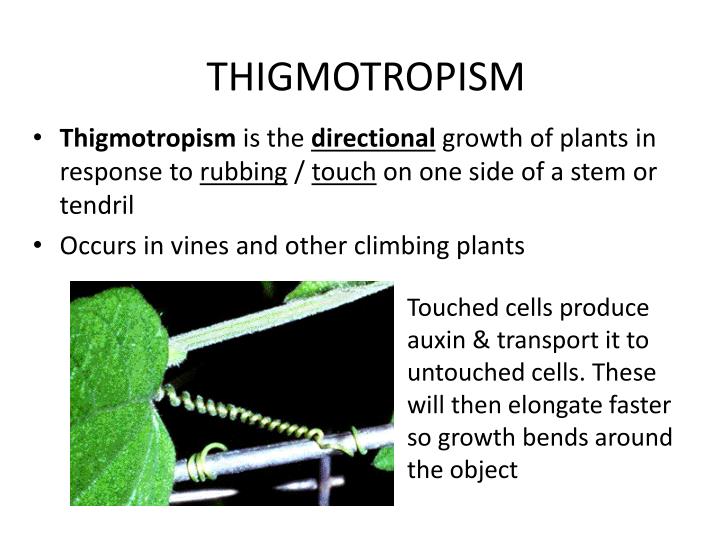 THIGMOTROPISM

• Thigmotropism is the directional growth of plants in response to rubbing / touch on one side of a stem or tendril

• Occurs in vines and other climbing plants

Touched cells produce auxin & transport it to untouched cells. These will then elongate faster so growth bends around the object